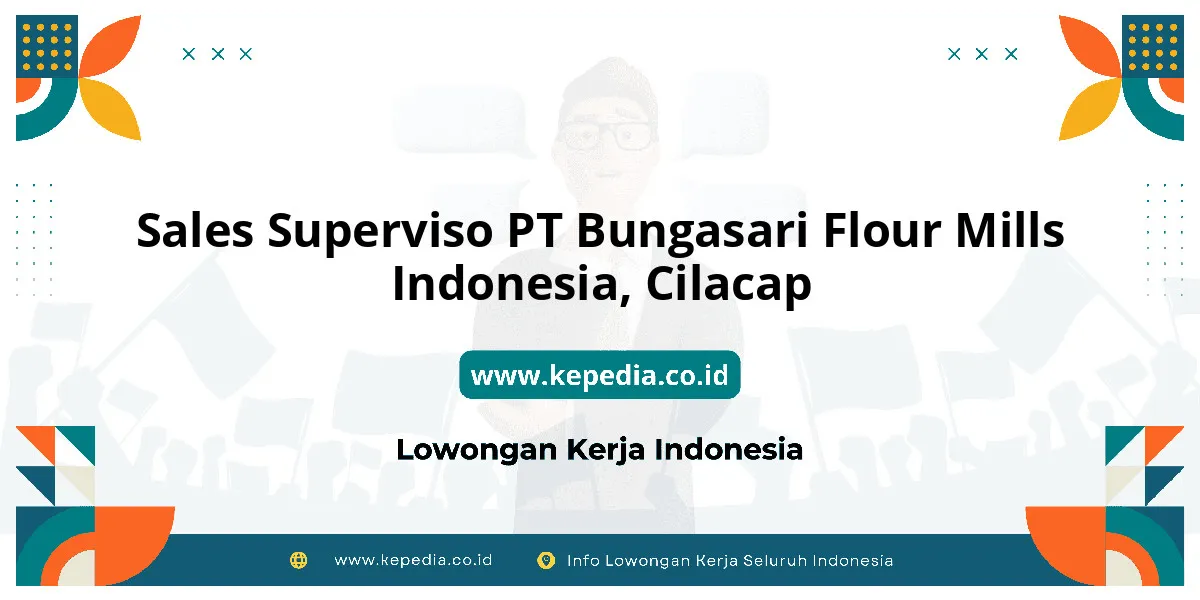 Sales Superviso PT Bungasari Flour Mills Indonesia, Cilacap

www.kepedia.co.id

Lowongan Kerja Indonesia

www.kepedia.co.id

Info Lowongan Kerja Seluruh Indonesia